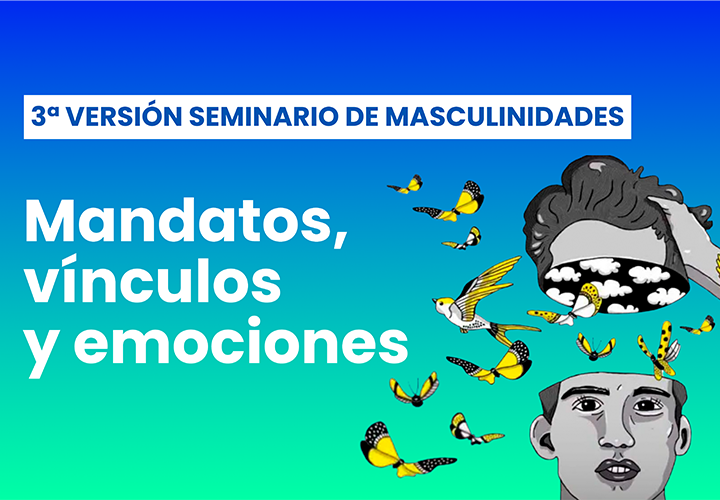 3ª VERSIÓN SEMINARIO DE MASCULINIDADES

Mandatos, vínculos y emociones